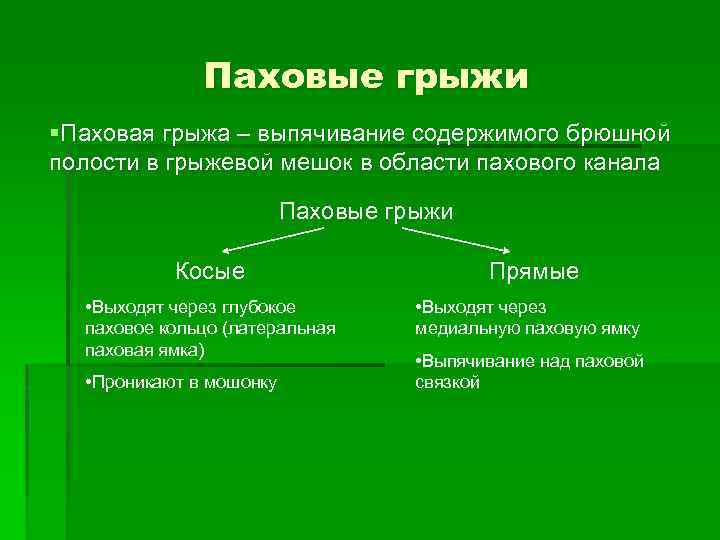 Паховые грыжи

▪Паховая грыжа – выпячивание содержимого брюшной полости в грыжевой мешок в области пахового канала

Паховые грыжи

Косые

•Выходят через глубокое паховое кольцо (латеральная паховая ямка)

•Проникают в мошонку

Прямые

•Выходят через медиальную паховую ямку

•Выпячивание над паховой связкой